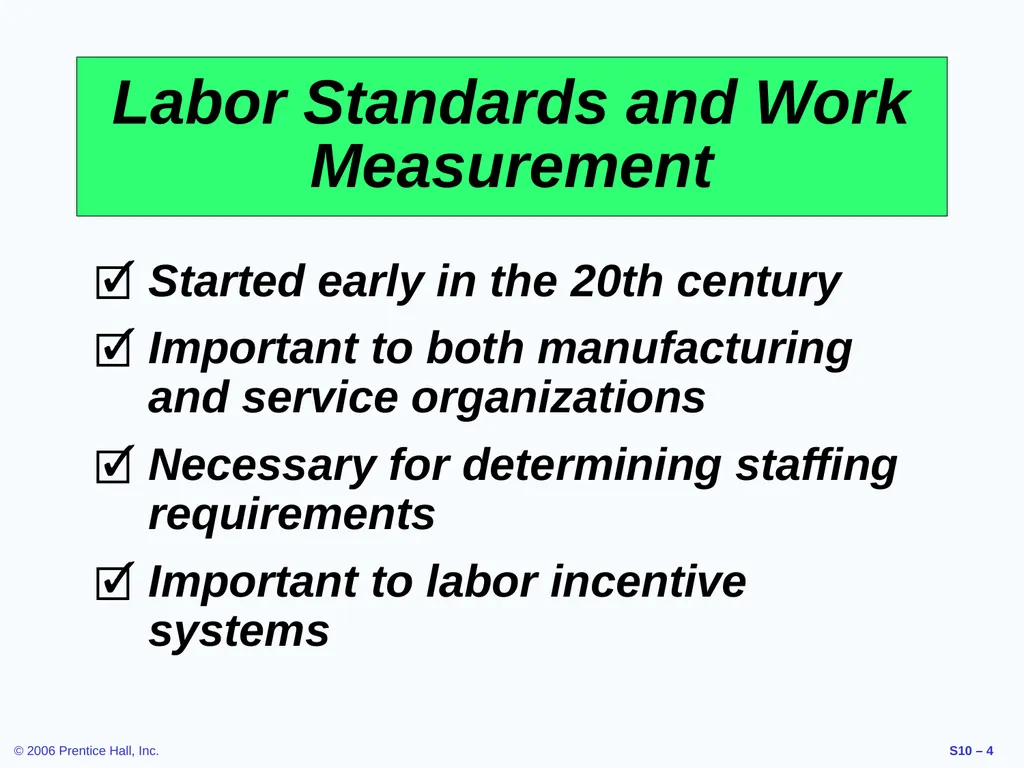 Labor Standards and Work Measurement

☑ Started early in the 20th century

☑ Important to both manufacturing and service organizations

☑ Necessary for determining staffing requirements

☑ Important to labor incentive systems

© 2006 Prentice Hall, Inc.

S10 – 4